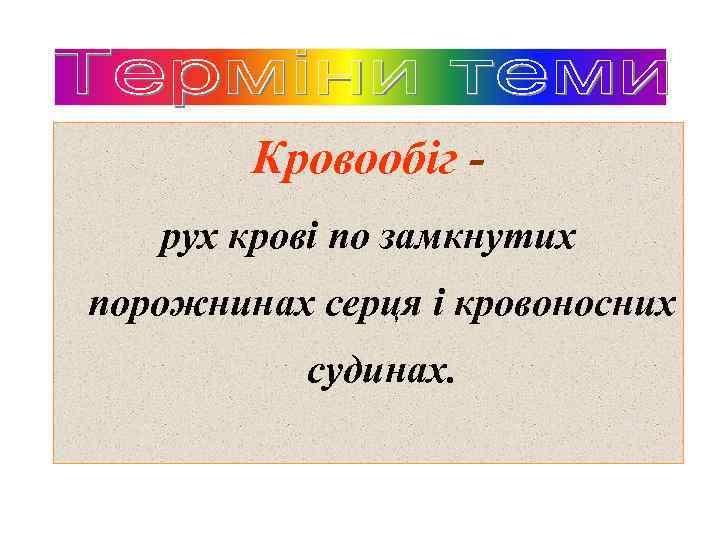 Терміни теми

Кровообіг -

рух крові по замкнутих порожнинах серця і кровоносних судинах.